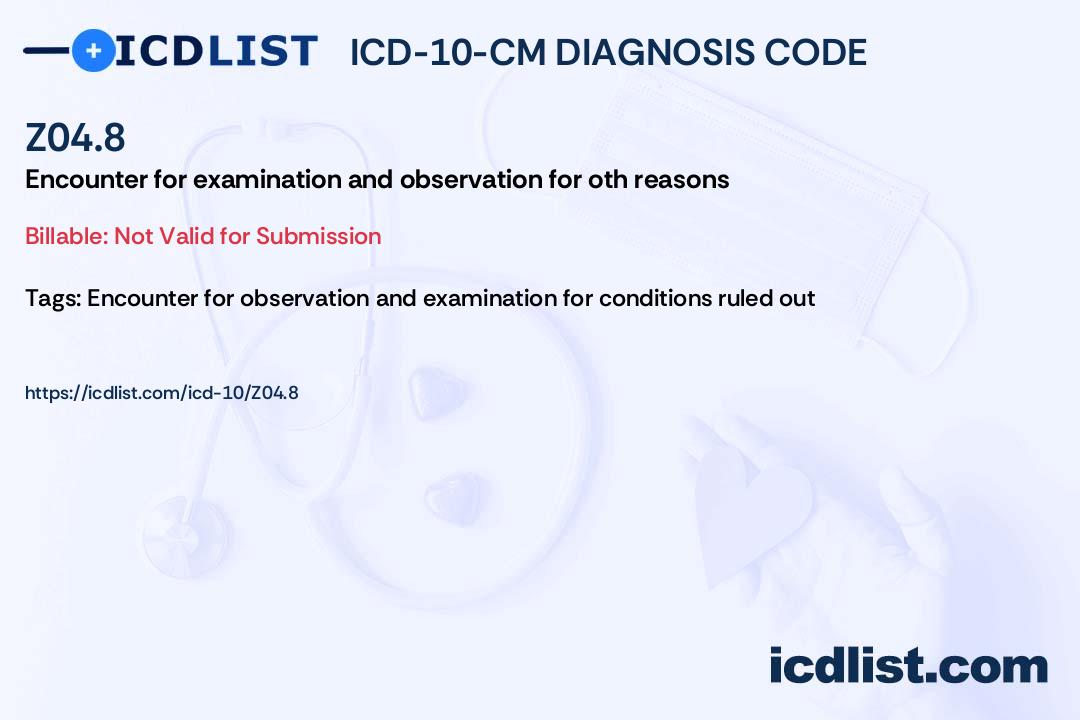 ICDLIST ICD-10-CM DIAGNOSIS CODE

Z04.8

Encounter for examination and observation for oth reasons

Billable: Not Valid for Submission

Tags: Encounter for observation and examination for conditions ruled out

https://icdlist.com/icd-10/Z04.8

icdlist.com